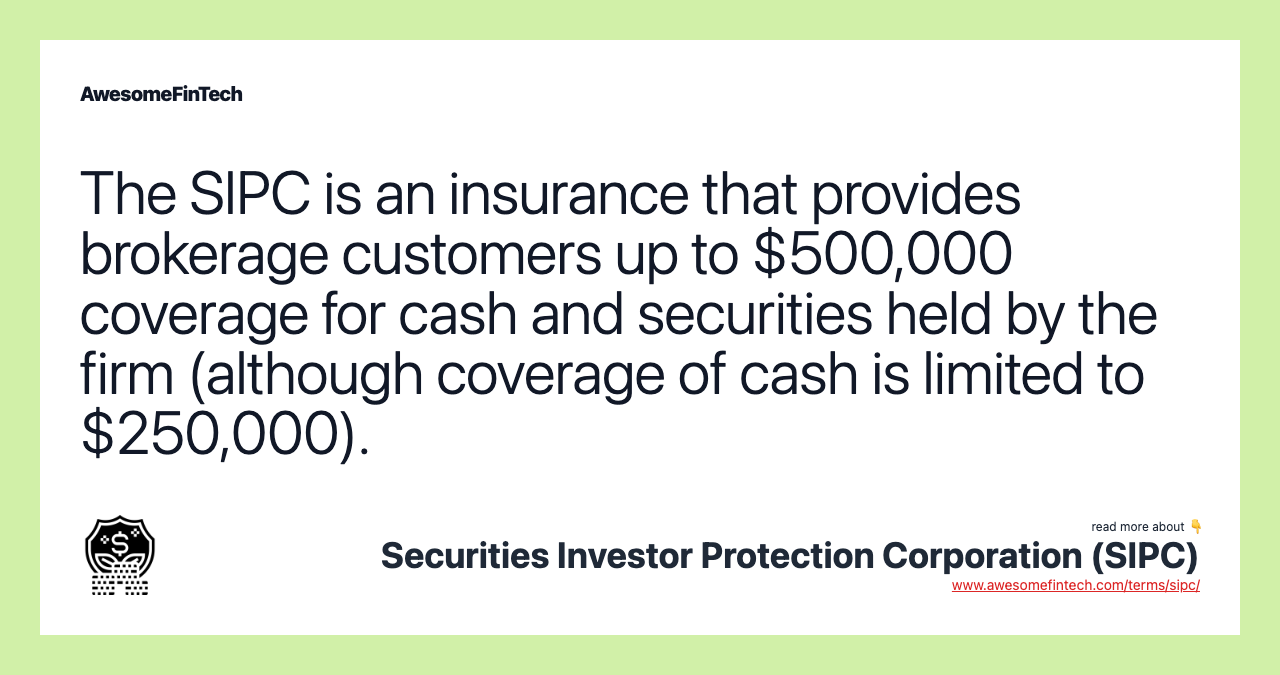 AwesomeFinTech

The SIPC is an insurance that provides brokerage customers up to \$500,000 coverage for cash and securities held by the firm (although coverage of cash is limited to \$250,000).

read more about 👇
Securities Investor Protection Corporation (SIPC)
www.awesomefintech.com/terms/sipc/